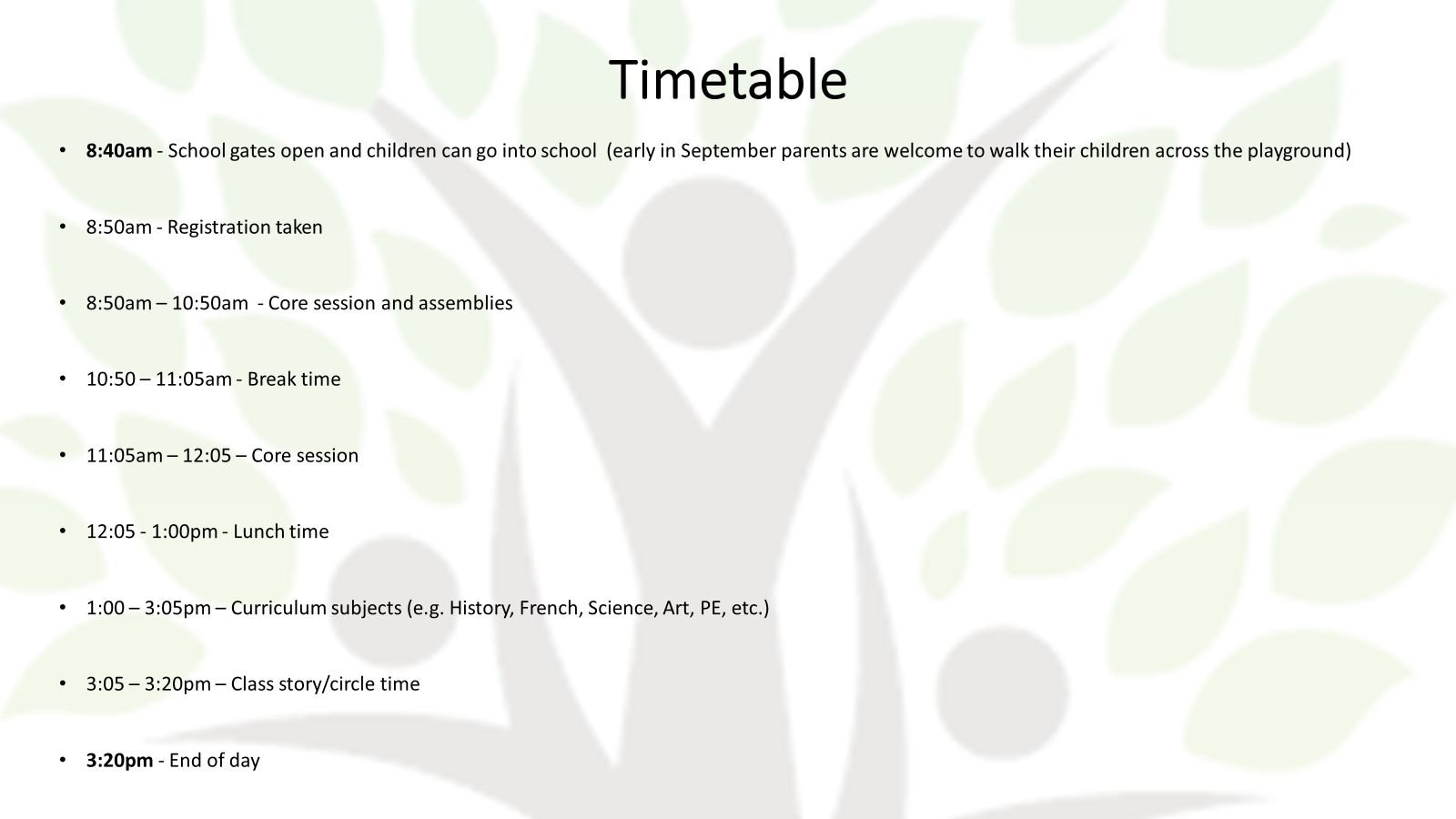 Timetable

• 8:40am - School gates open and children can go into school (early in September parents are welcome to walk their children across the playground)

• 8:50am - Registration taken

• 8:50am – 10:50am - Core session and assemblies

• 10:50 – 11:05am - Break time

• 11:05am – 12:05 – Core session

• 12:05 - 1:00pm - Lunch time

• 1:00 – 3:05pm – Curriculum subjects (e.g. History, French, Science, Art, PE, etc.)

• 3:05 – 3:20pm – Class story/circle time

• 3:20pm - End of day